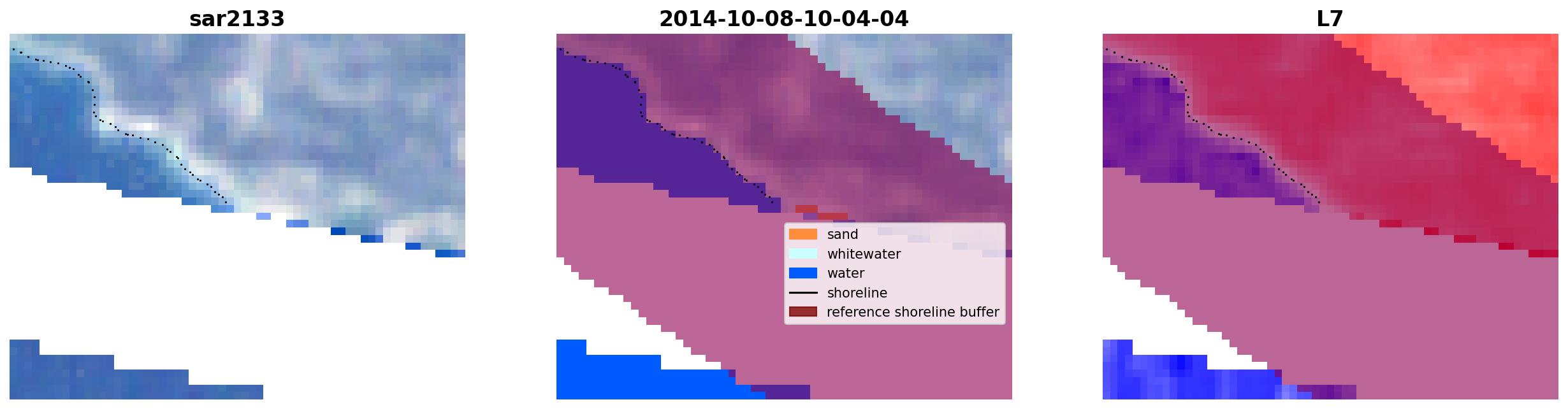 sar2133

2014-10-08-10-04-04

sand
whitewater
water
shoreline
reference shoreline buffer

L7